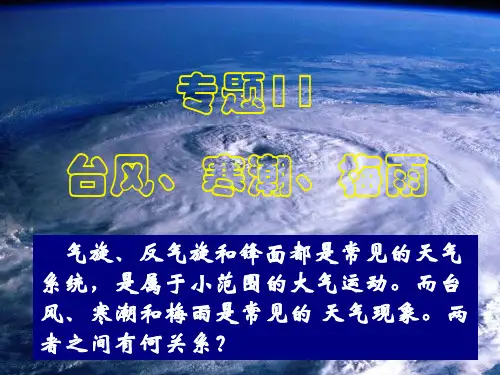 专题11

台风、寒潮、梅雨

气旋、反气旋和锋面都是常见的天气系统，是属于小范围的大气运动。而台风、寒潮和梅雨是常见的 天气现象。两者之间有何关系？